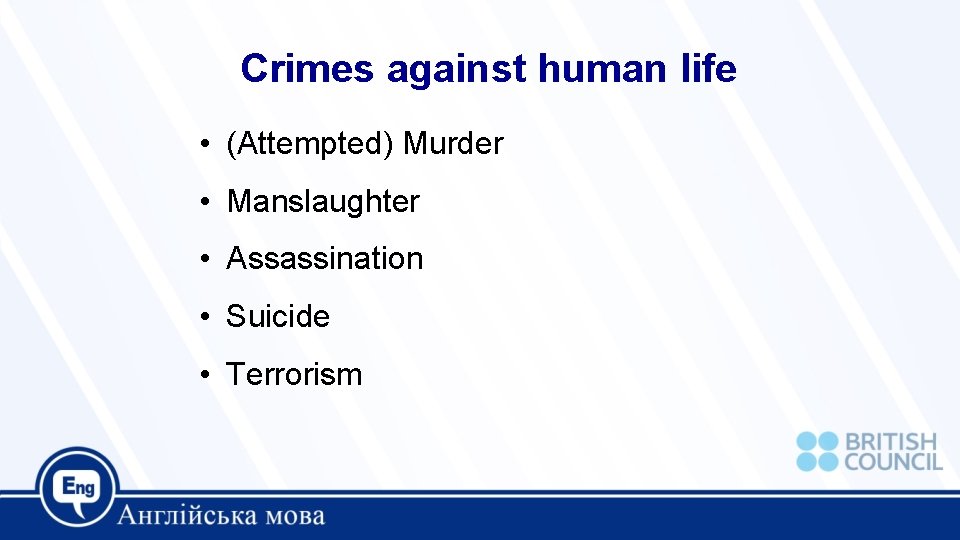 Crimes against human life

• (Attempted) Murder
• Manslaughter
• Assassination
• Suicide
• Terrorism

BRITISH COUNCIL

Eng

Англійська мова